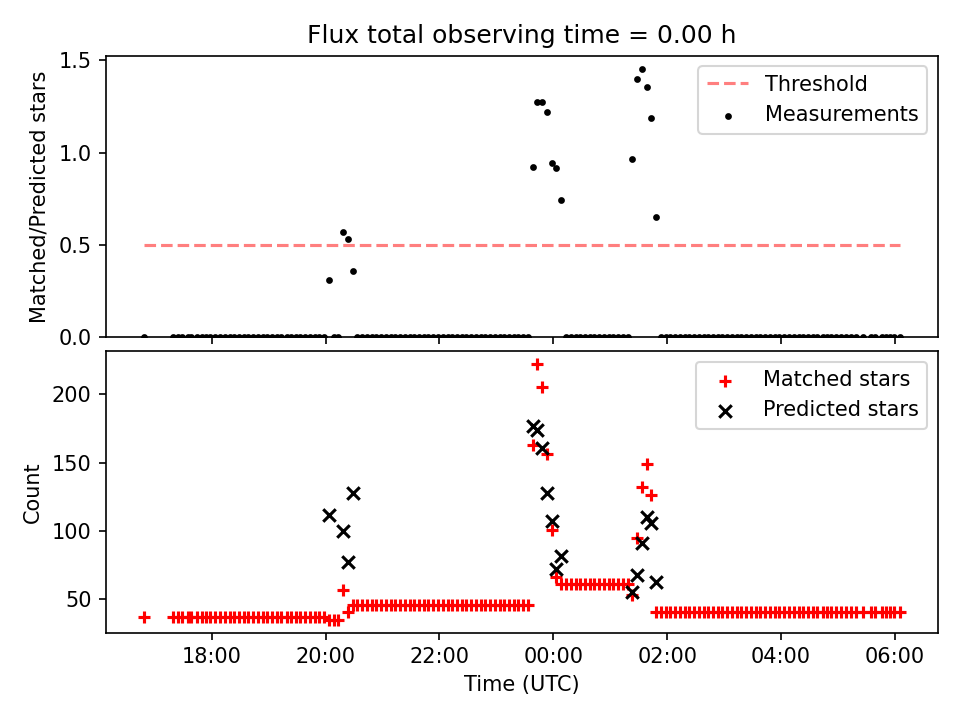 Flux total observing time = 0.00 h

Matched/Predicted stars

1.5
1.0
0.5
0.0

Threshold
Measurements

Count

200
150
100
50

Matched stars
Predicted stars

18:00
20:00
22:00
00:00
02:00
04:00
06:00

Time (UTC)